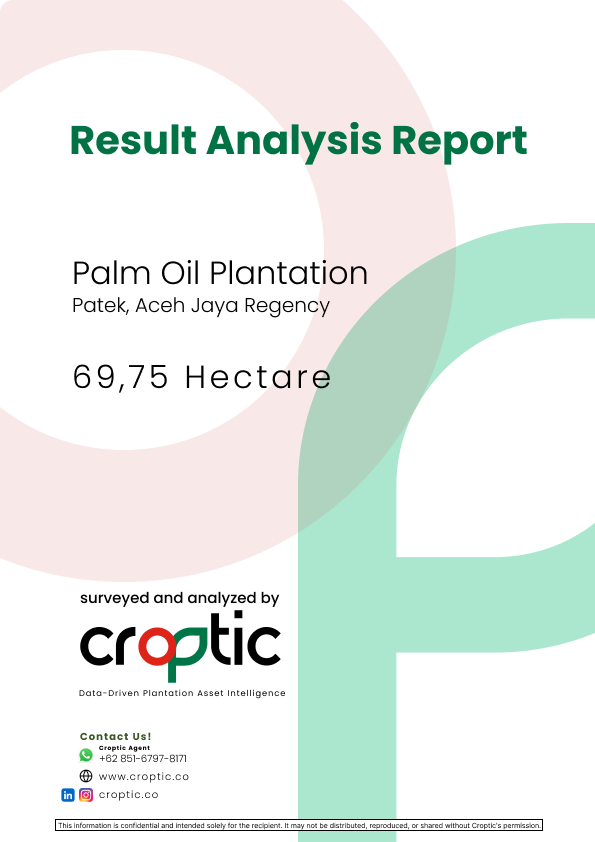 Result Analysis Report

Palm Oil Plantation
Patek, Aceh Jaya Regency

69,75 Hectare

surveyed and analyzed by

croptic

Data-Driven Plantation Asset Intelligence

Contact Us!
Croptic Agent
+62 851-6797-8171
www.croptic.co
croptic.co

This information is confidential and intended solely for the recipient. It may not be distributed, reproduced, or shared without Croptic's permission.